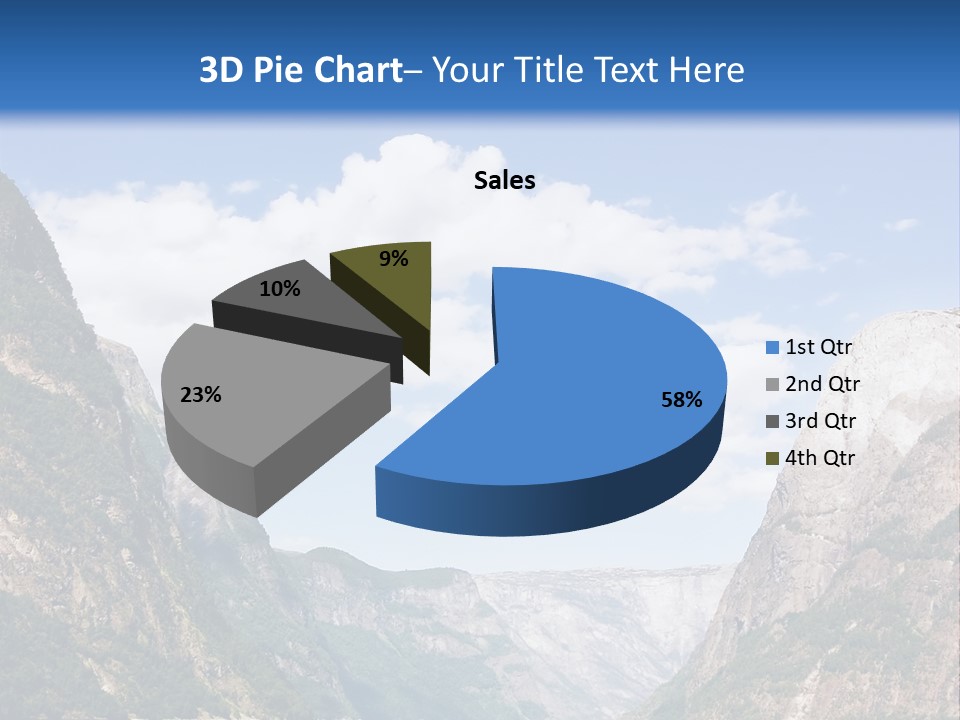 3D Pie Chart– Your Title Text Here

Sales

9%
10%
23%
58%

1st Qtr
2nd Qtr
3rd Qtr
4th Qtr